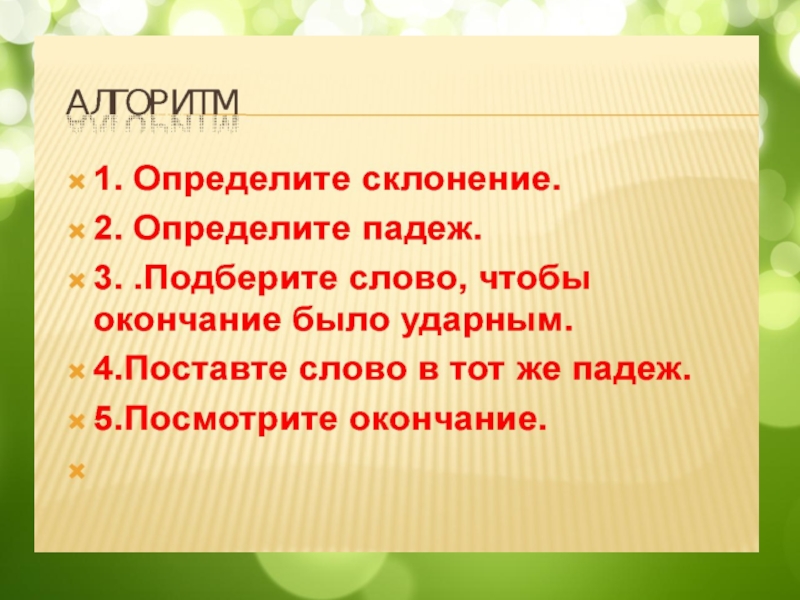 АЛГОРИТМ

1. Определите склонение.

2. Определите падеж.

3. .Подберите слово, чтобы окончание было ударным.

4.Поставте слово в тот же падеж.

5.Посмотрите окончание.